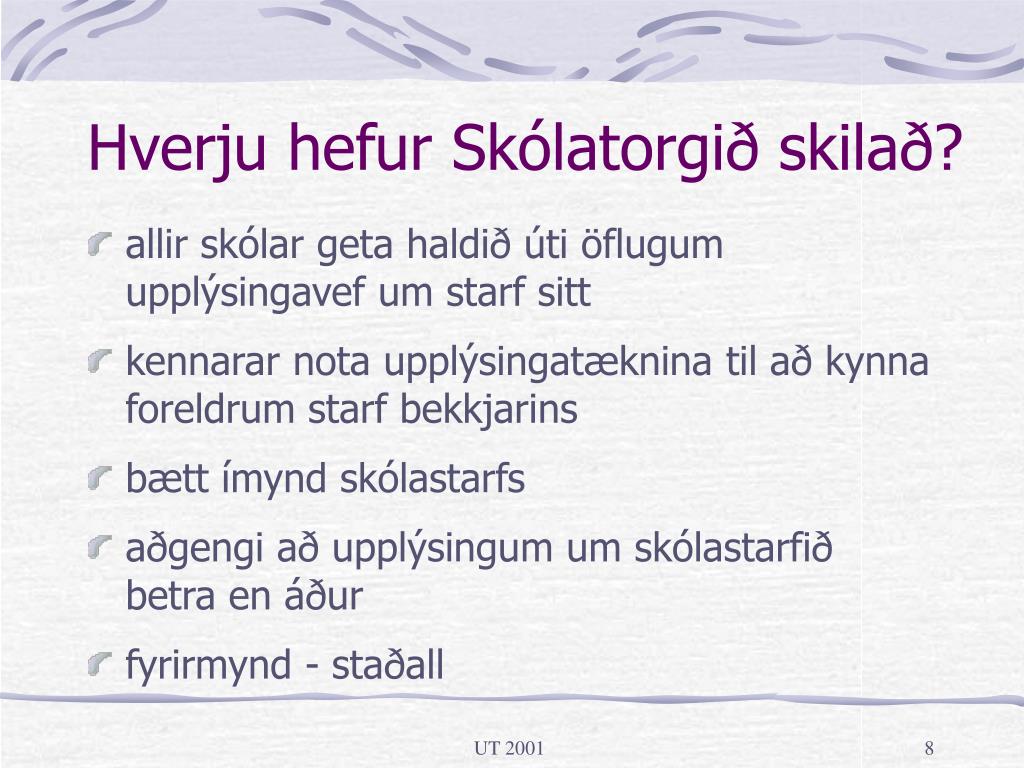 Hverju hefur Skólatorgið skilað?

allir skólar geta haldið úti öflugum upplýsingavef um starf sitt

kennarar nota upplýsingatæknina til að kynna foreldrum starf bekkjarins

bætt ímynd skólastarfs

aðgengi að upplýsingum um skólastarfið betra en áður

fyrirmynd - staðall

UT 2001

8